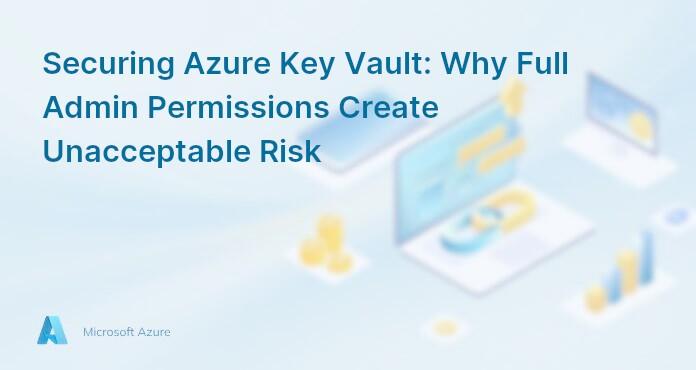 Securing Azure Key Vault: Why Full Admin Permissions Create Unacceptable Risk

Microsoft Azure